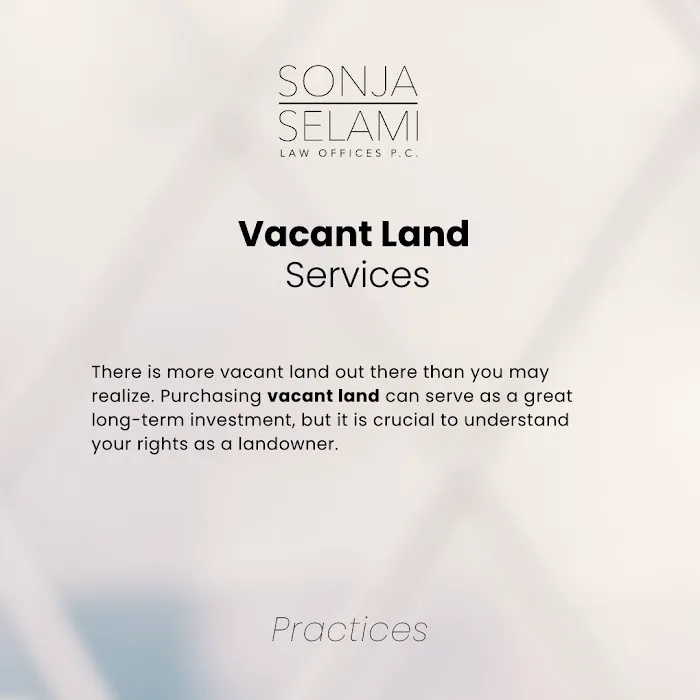 SONJA
SELAMI
LAW OFFICES P.C.

Vacant Land
Services

There is more vacant land out there than you may realize. Purchasing vacant land can serve as a great long-term investment, but it is crucial to understand your rights as a landowner.

Practices